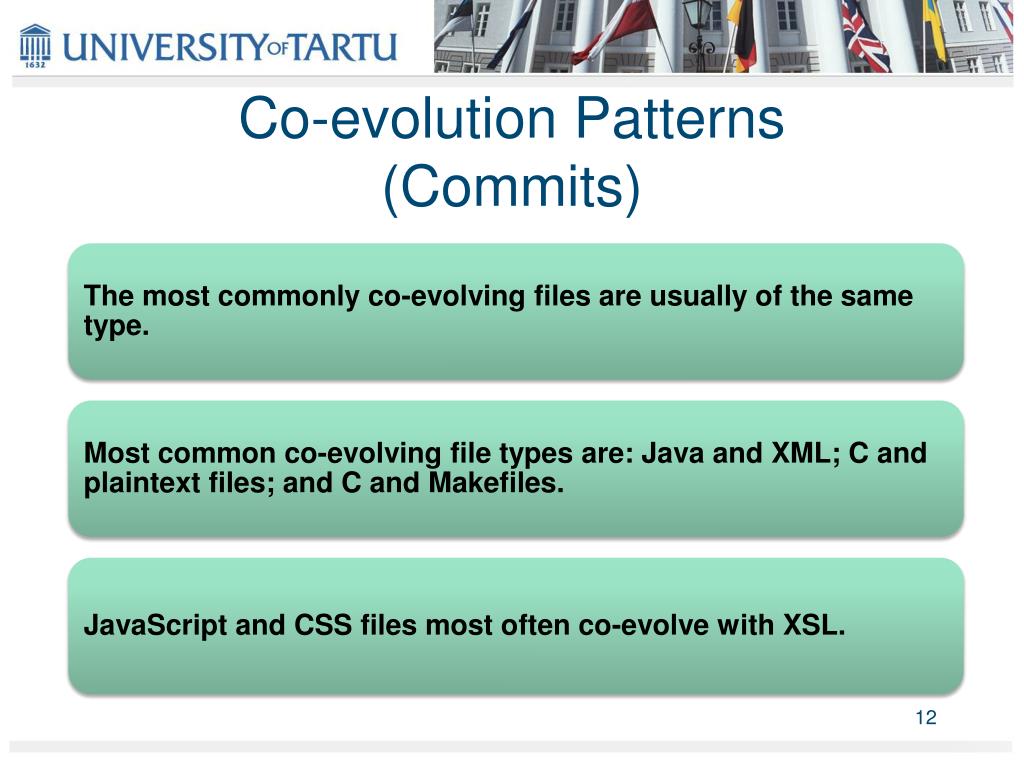 1632 UNIVERSITY OF TARTU

Co-evolution Patterns (Commits)

The most commonly co-evolving files are usually of the same type.

Most common co-evolving file types are: Java and XML; C and plaintext files; and C and Makefiles.

JavaScript and CSS files most often co-evolve with XSL.

12